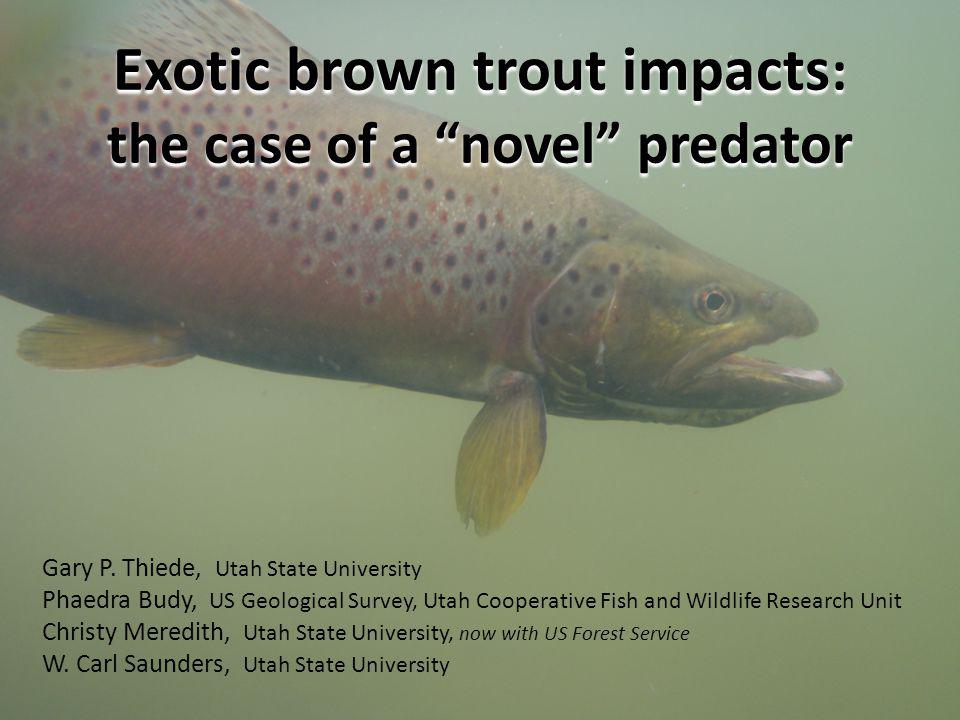 Exotic brown trout impacts: the case of a “novel” predator

Gary P. Thiede, Utah State University
Phaedra Budy, US Geological Survey, Utah Cooperative Fish and Wildlife Research Unit
Christy Meredith, Utah State University, now with US Forest Service
W. Carl Saunders, Utah State University